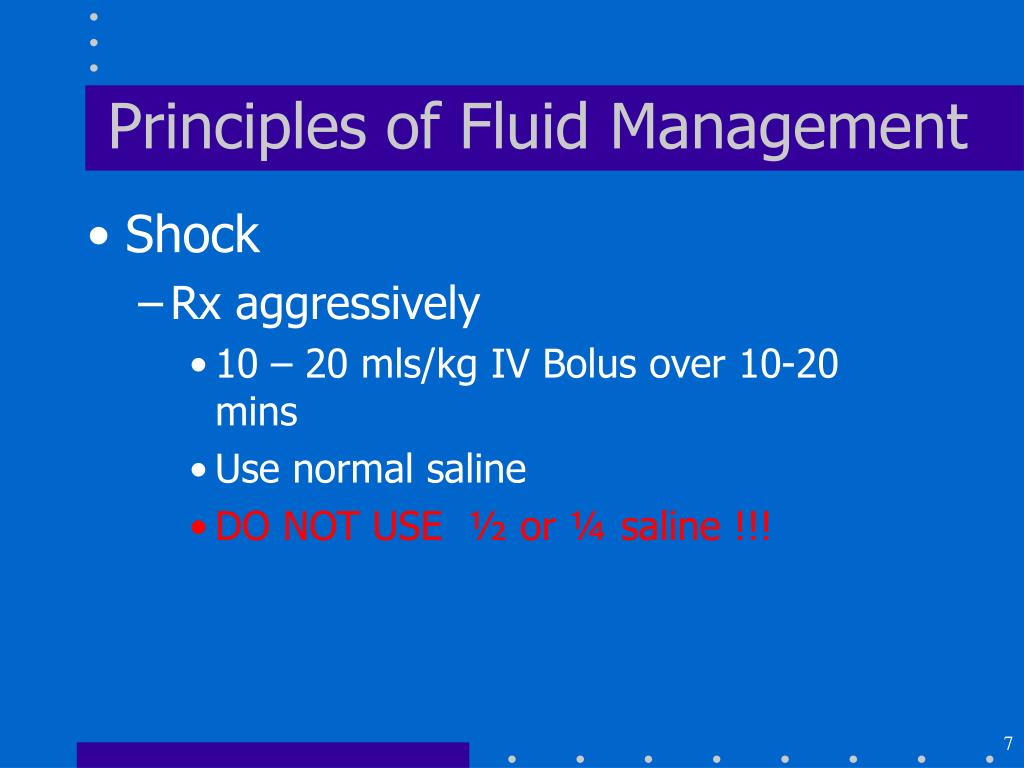 Principles of Fluid Management

• Shock

– Rx aggressively

• 10 – 20 mls/kg IV Bolus over 10-20 mins

• Use normal saline

• DO NOT USE ½ or ¼ saline !!!

7